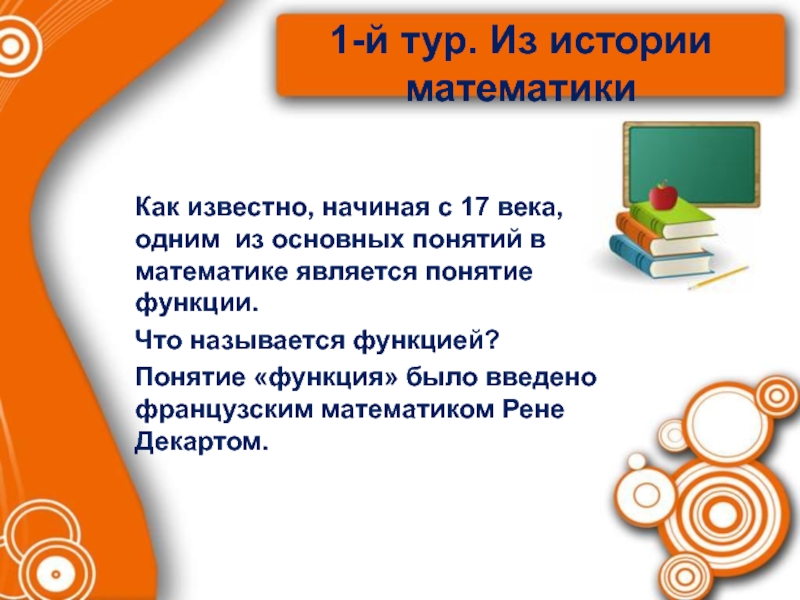 1-й тур. Из истории математики

Как известно, начиная с 17 века, одним из основных понятий в математике является понятие функции.

Что называется функцией?

Понятие «функция» было введено французским математиком Рене Декартом.